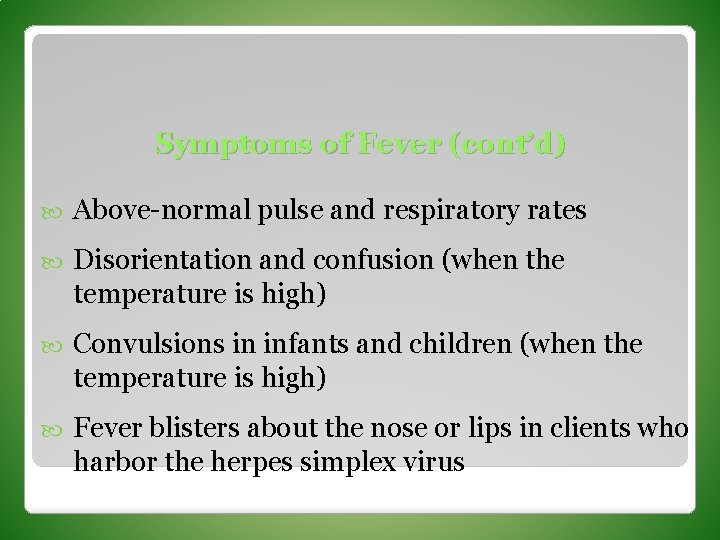 Symptoms of Fever (cont'd)

Above-normal pulse and respiratory rates

Disorientation and confusion (when the temperature is high)

Convulsions in infants and children (when the temperature is high)

Fever blisters about the nose or lips in clients who harbor the herpes simplex virus